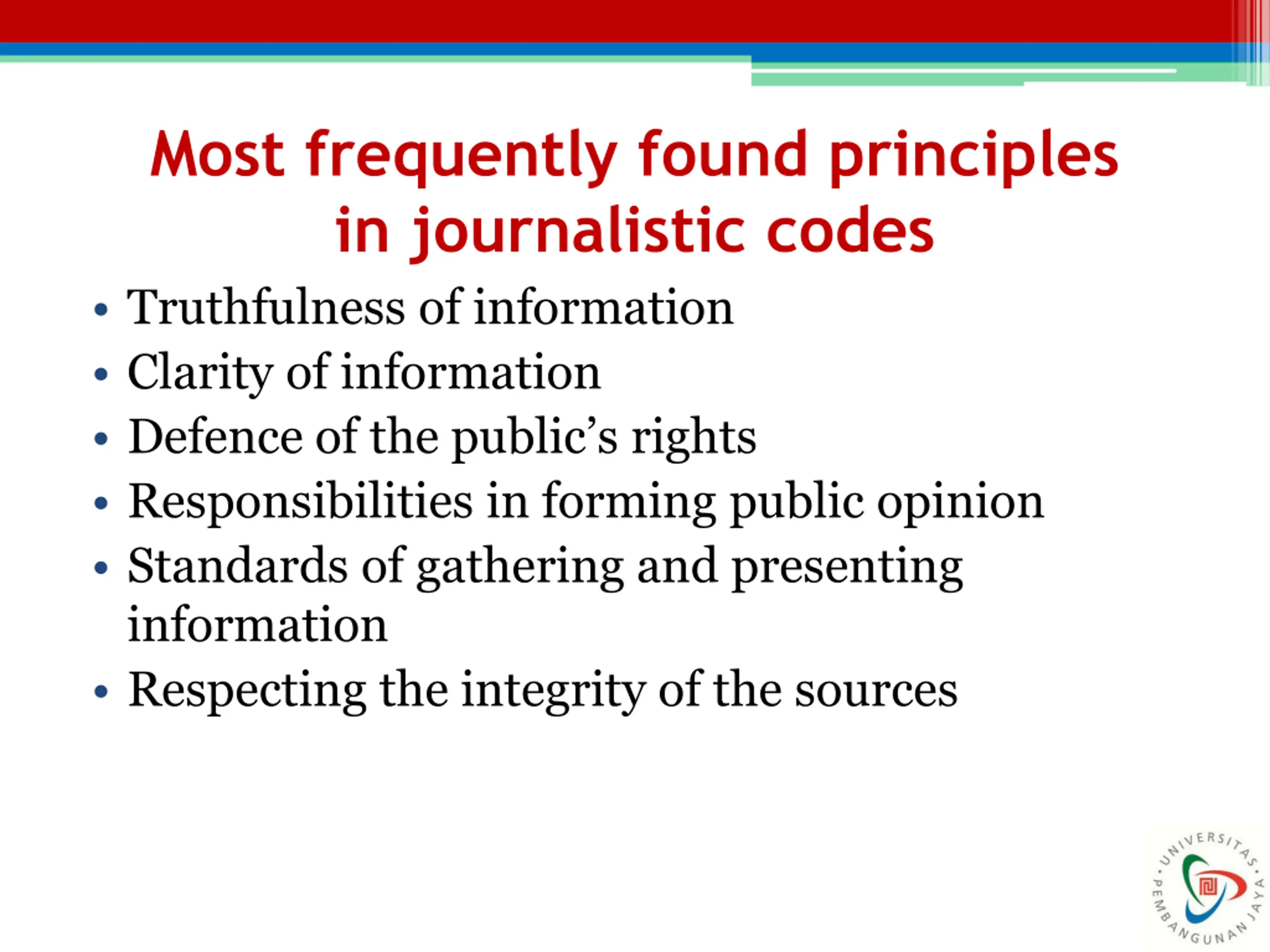 Most frequently found principles in journalistic codes

• Truthfulness of information
• Clarity of information
• Defence of the public's rights
• Responsibilities in forming public opinion
• Standards of gathering and presenting information
• Respecting the integrity of the sources

UNIVERSITAS • PEMBANGUNAN JAYA •